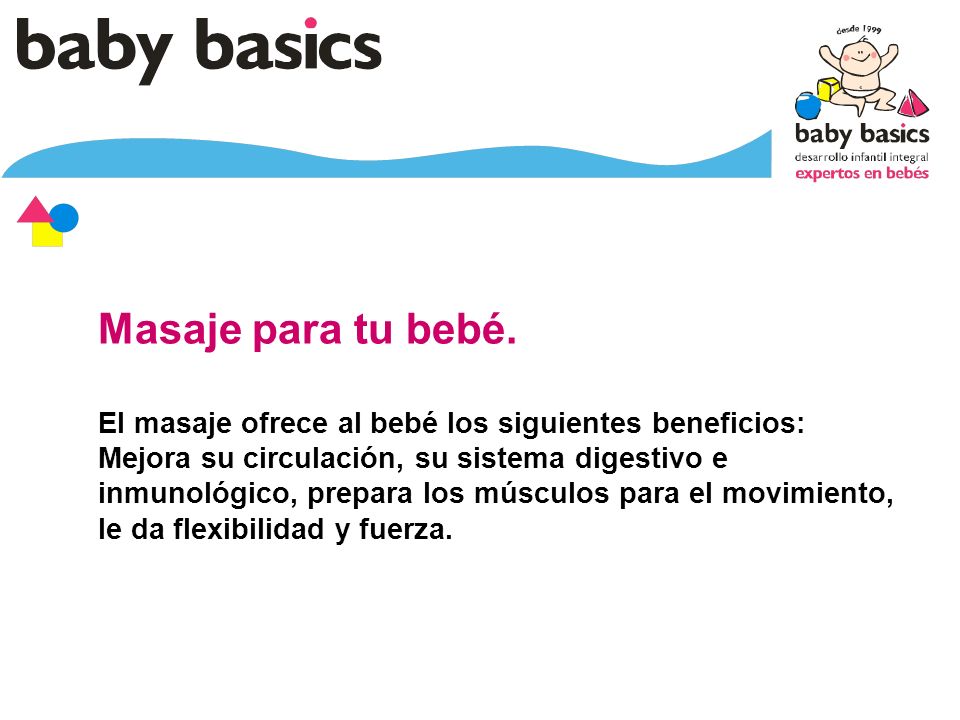 baby basics

desde 1999
baby basics
desarrollo infantil integral
expertos en bebés

Masaje para tu bebé.

El masaje ofrece al bebé los siguientes beneficios: Mejora su circulación, su sistema digestivo e inmunológico, prepara los músculos para el movimiento, le da flexibilidad y fuerza.